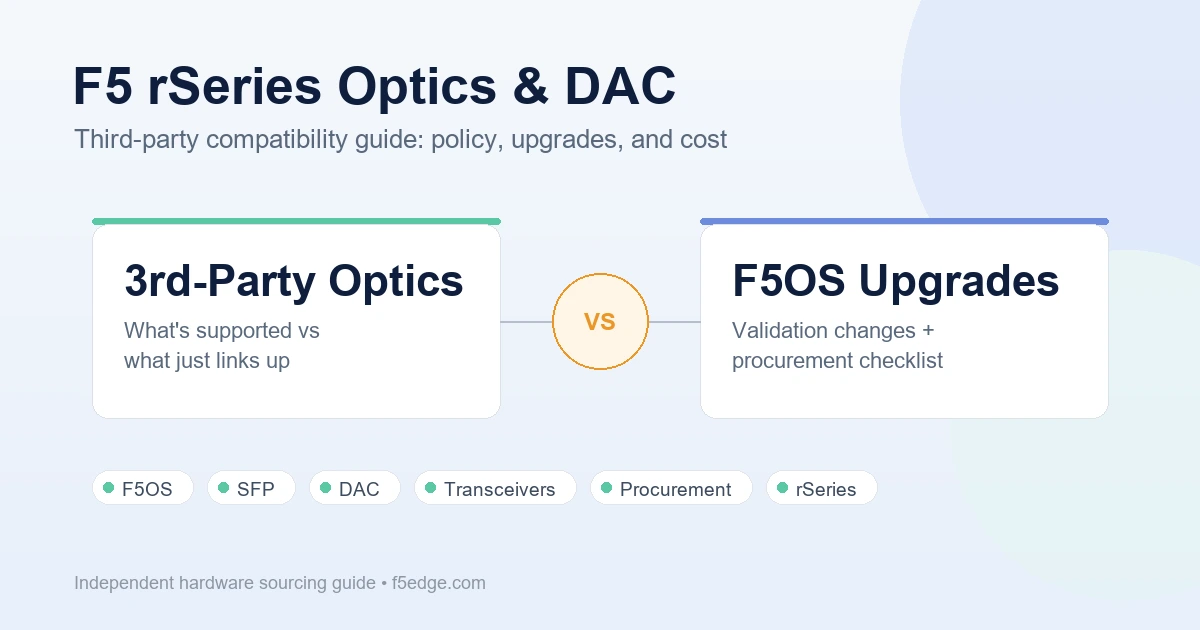 F5 rSeries Optics & DAC

Third-party compatibility guide: policy, upgrades, and cost

3rd-Party Optics

What's supported vs what just links up

VS

F5OS Upgrades

Validation changes + procurement checklist

F5OS
SFP
DAC
Transceivers
Procurement
rSeries

Independent hardware sourcing guide • f5edge.com